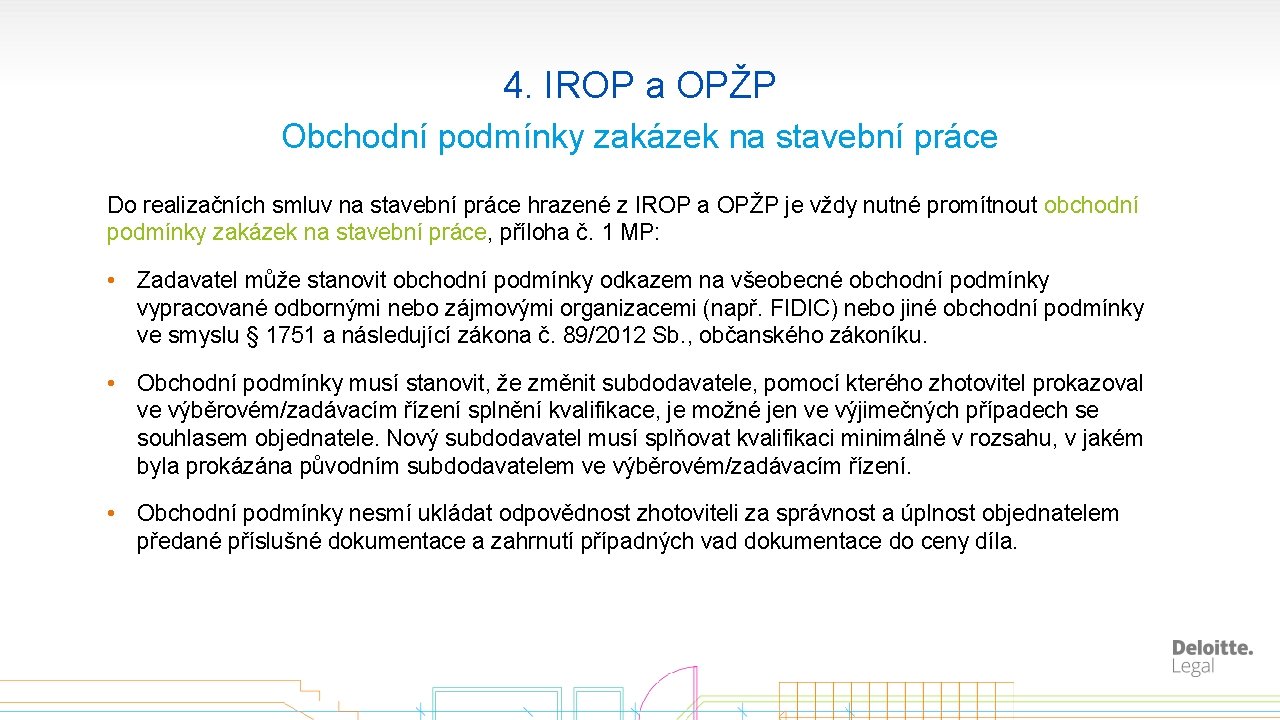 4. IROP a OPŽP
Obchodní podmínky zakázek na stavební práce

Do realizačních smluv na stavební práce hrazené z IROP a OPŽP je vždy nutné promítnout obchodní podmínky zakázek na stavební práce, příloha č. 1 MP:

• Zadavatel může stanovit obchodní podmínky odkazem na všeobecné obchodní podmínky vypracované odbornými nebo zájmovými organizacemi (např. FIDIC) nebo jiné obchodní podmínky ve smyslu § 1751 a následující zákona č. 89/2012 Sb., občanského zákoníku.

• Obchodní podmínky musí stanovit, že změnit subdodavatele, pomocí kterého zhotovitel prokazoval ve výběrovém/zadávacím řízení splnění kvalifikace, je možné jen ve výjimečných případech se souhlasem objednatele. Nový subdodavatel musí splňovat kvalifikaci minimálně v rozsahu, v jakém byla prokázána původním subdodavatelem ve výběrovém/zadávacím řízení.

• Obchodní podmínky nesmí ukládat odpovědnost zhotoviteli za správnost a úplnost objednatelem předané příslušné dokumentace a zahrnutí případných vad dokumentace do ceny díla.

Deloitte.
Legal